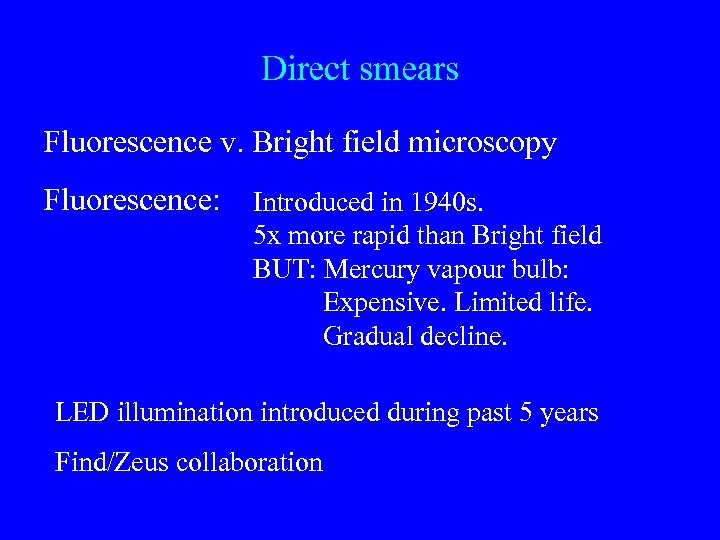 Direct smears

Fluorescence v. Bright field microscopy

Fluorescence: Introduced in 1940s.
5x more rapid than Bright field
BUT: Mercury vapour bulb:
Expensive. Limited life.
Gradual decline.

LED illumination introduced during past 5 years

Find/Zeus collaboration